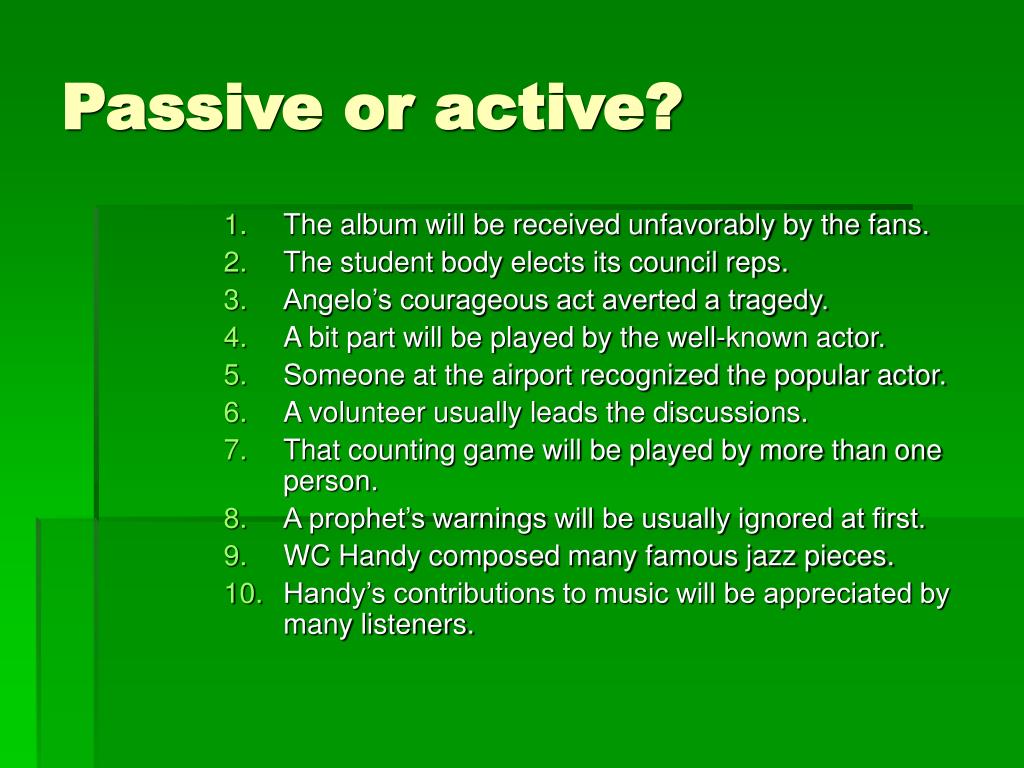 Passive or active?

1. The album will be received unfavorably by the fans.
2. The student body elects its council reps.
3. Angelo’s courageous act averted a tragedy.
4. A bit part will be played by the well-known actor.
5. Someone at the airport recognized the popular actor.
6. A volunteer usually leads the discussions.
7. That counting game will be played by more than one person.
8. A prophet’s warnings will be usually ignored at first.
9. WC Handy composed many famous jazz pieces.
10. Handy’s contributions to music will be appreciated by many listeners.